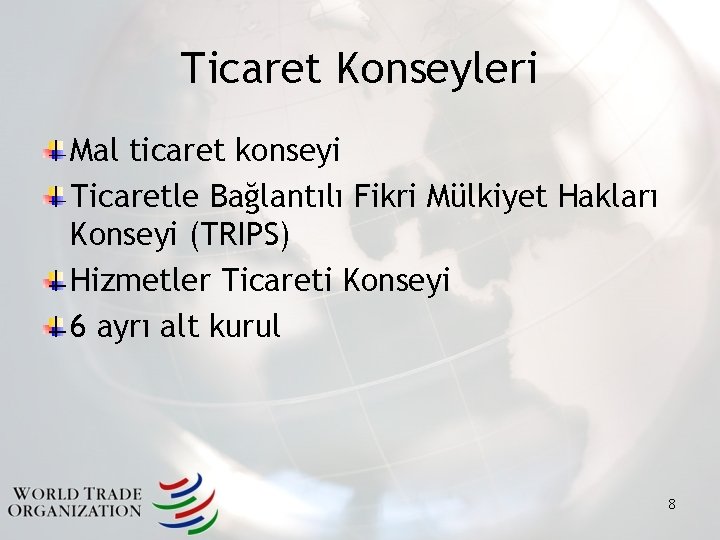 Ticaret Konseyleri

Mal ticaret konseyi

Ticaretle Bağlantılı Fikri Mülkiyet Hakları Konseyi (TRIPS)

Hizmetler Ticareti Konseyi

6 ayrı alt kurul

WORLD TRADE ORGANIZATION

8